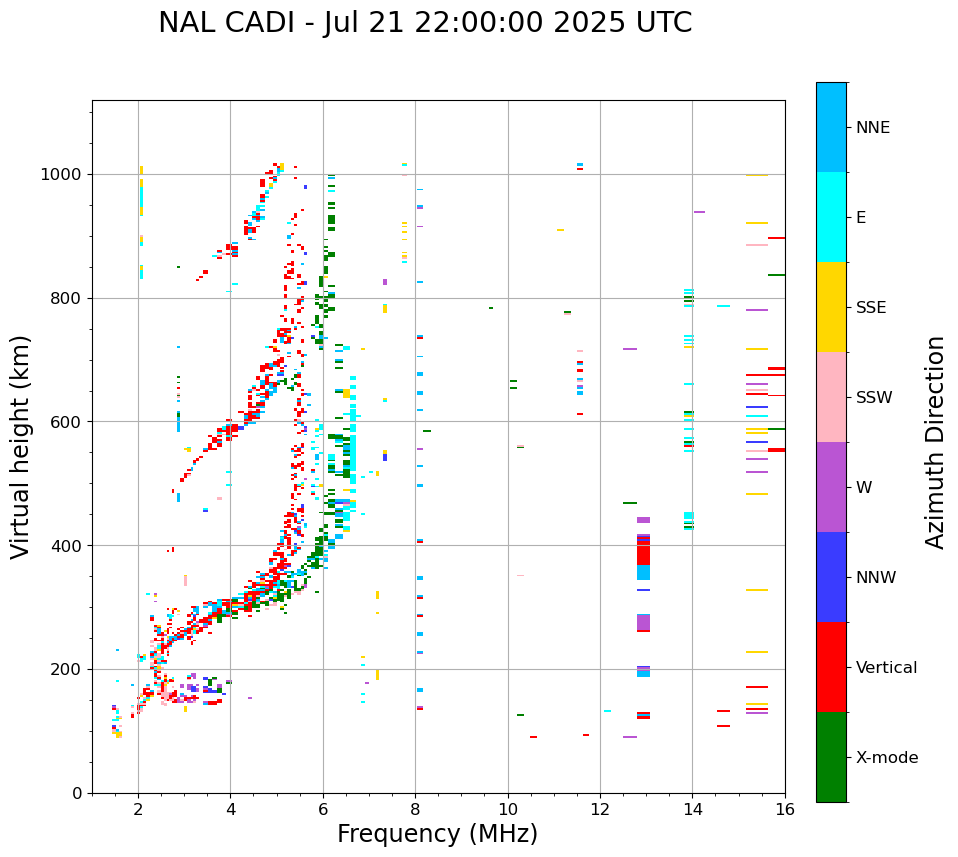 NAL CADI - Jul 21 22:00:00 2025 UTC

Virtual height (km)

1000
800
600
400
200
0

2
4
6
8
10
12
14
16

Frequency (MHz)

NNE
E
SSE
SSW
W
NNW
Vertical
X-mode

Azimuth Direction